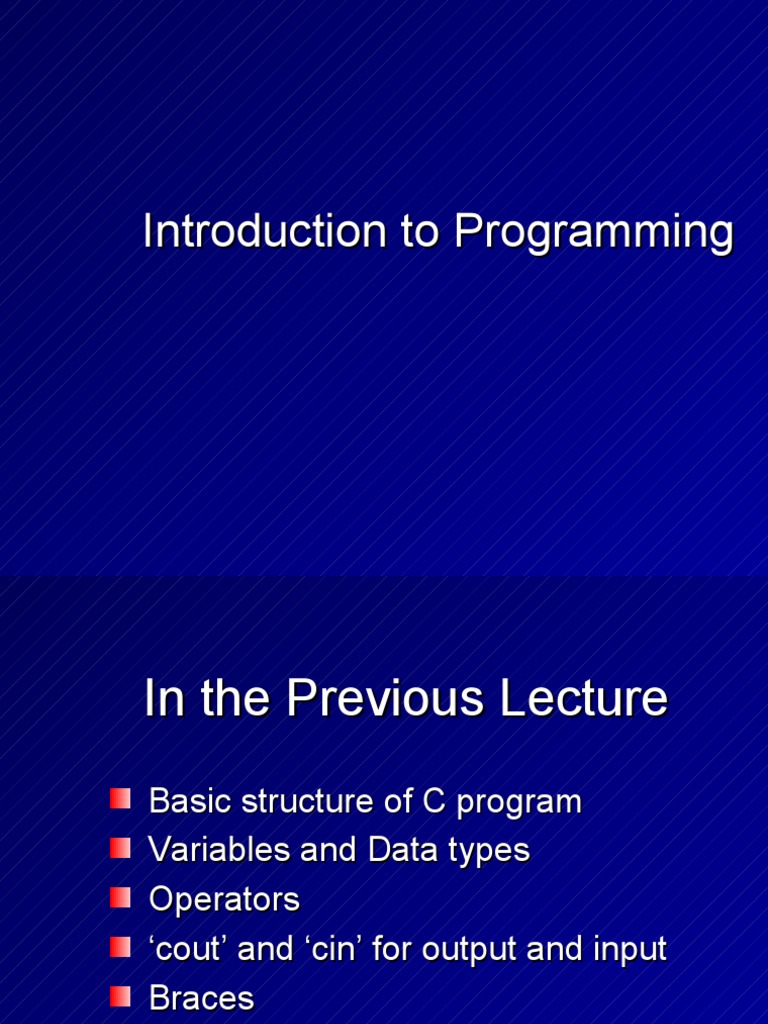 Introduction to Programming

In the Previous Lecture

Basic structure of C program
Variables and Data types
Operators
‘cout’ and ‘cin’ for output and input
Braces